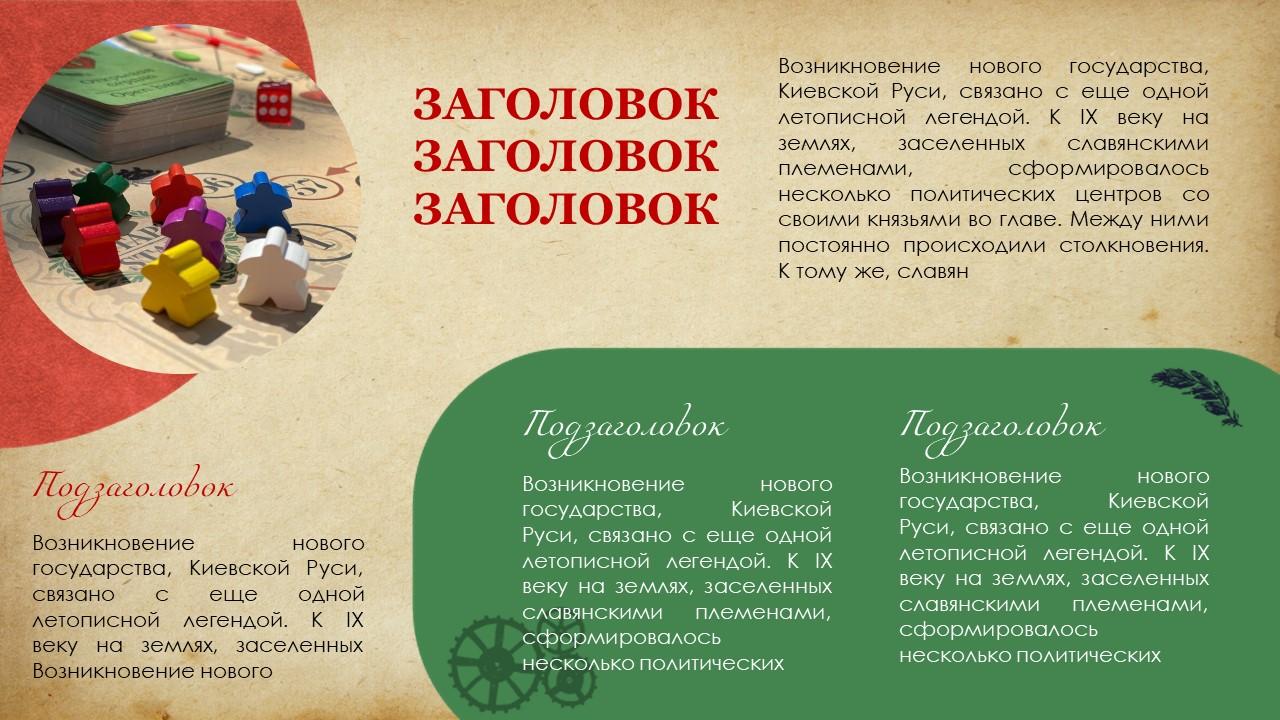 ЗАГОЛОВОК ЗАГОЛОВОК ЗАГОЛОВОК

Возникновение нового государства, Киевской Руси, связано с еще одной летописной легендой. К IX веку на землях, заселенных славянскими племенами, сформировалось несколько политических центров со своими князьями во главе. Между ними постоянно происходили столкновения. К тому же, славян

Подзаголовок

Возникновение нового государства, Киевской Руси, связано с еще одной летописной легендой. К IX веку на землях, заселенных Возникновение нового

Подзаголовок

Возникновение нового государства, Киевской Руси, связано с еще одной летописной легендой. К IX веку на землях, заселенных славянскими племенами, сформировалось несколько политических

Подзаголовок

Возникновение нового государства, Киевской Руси, связано с еще одной летописной легендой. К IX веку на землях, заселенных славянскими племенами, сформировалось несколько политических